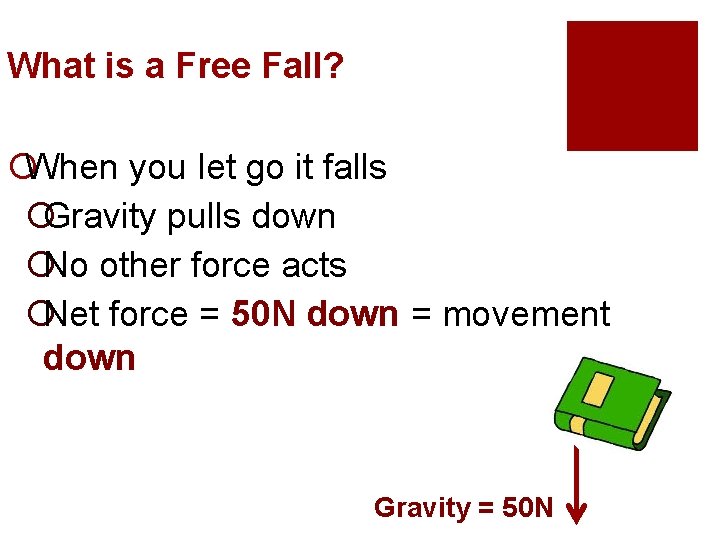 What is a Free Fall?

When you let go it falls
Gravity pulls down
No other force acts
Net force = 50N down = movement down

Gravity = 50N